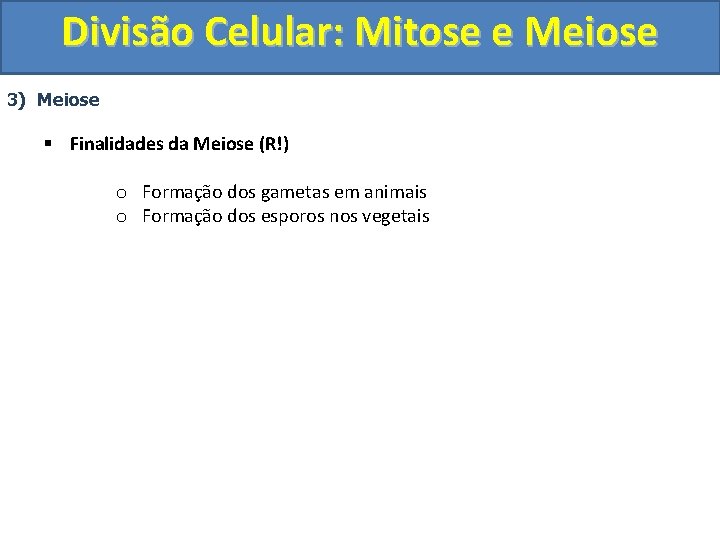 Divisão Celular: Mitose e Meiose

3) Meiose

▪ Finalidades da Meiose (R!)

o Formação dos gametas em animais
o Formação dos esporos nos vegetais